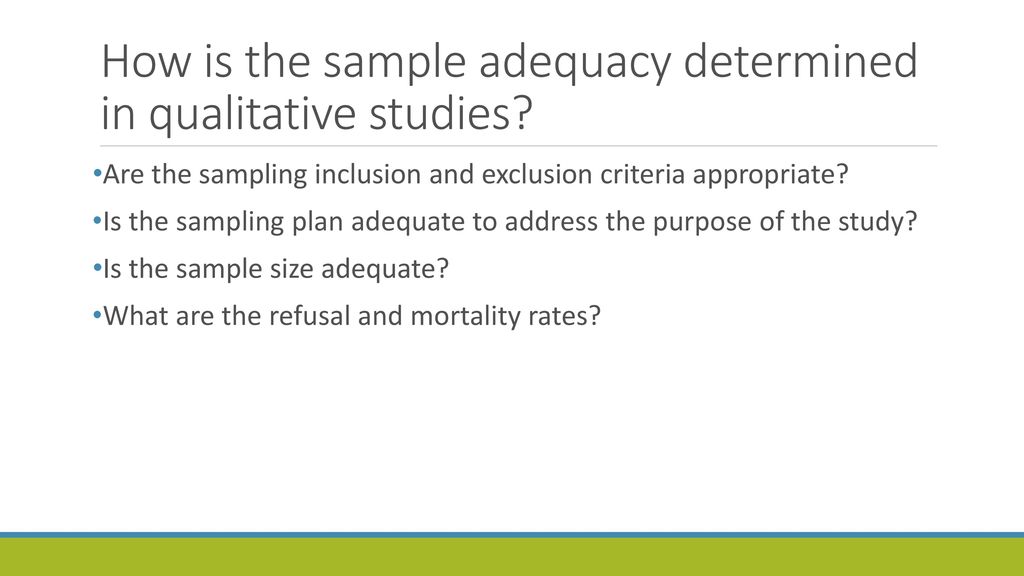 How is the sample adequacy determined in qualitative studies?

•Are the sampling inclusion and exclusion criteria appropriate?

•Is the sampling plan adequate to address the purpose of the study?

•Is the sample size adequate?

•What are the refusal and mortality rates?